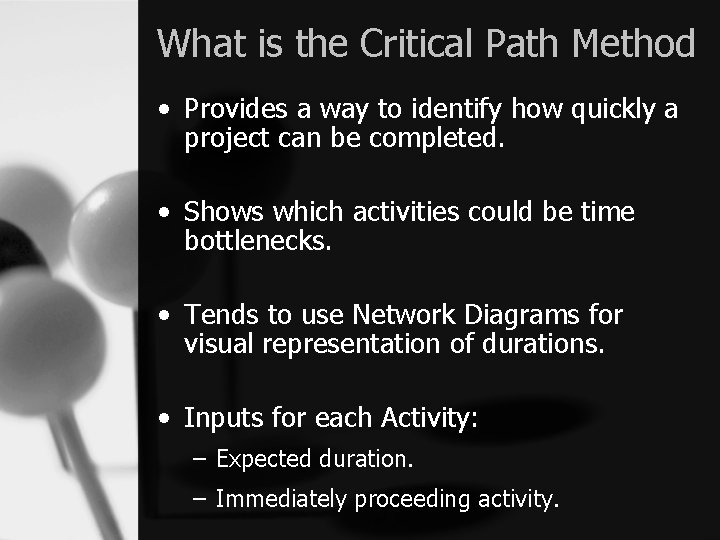 What is the Critical Path Method

• Provides a way to identify how quickly a project can be completed.

• Shows which activities could be time bottlenecks.

• Tends to use Network Diagrams for visual representation of durations.

• Inputs for each Activity:
– Expected duration.
– Immediately proceeding activity.